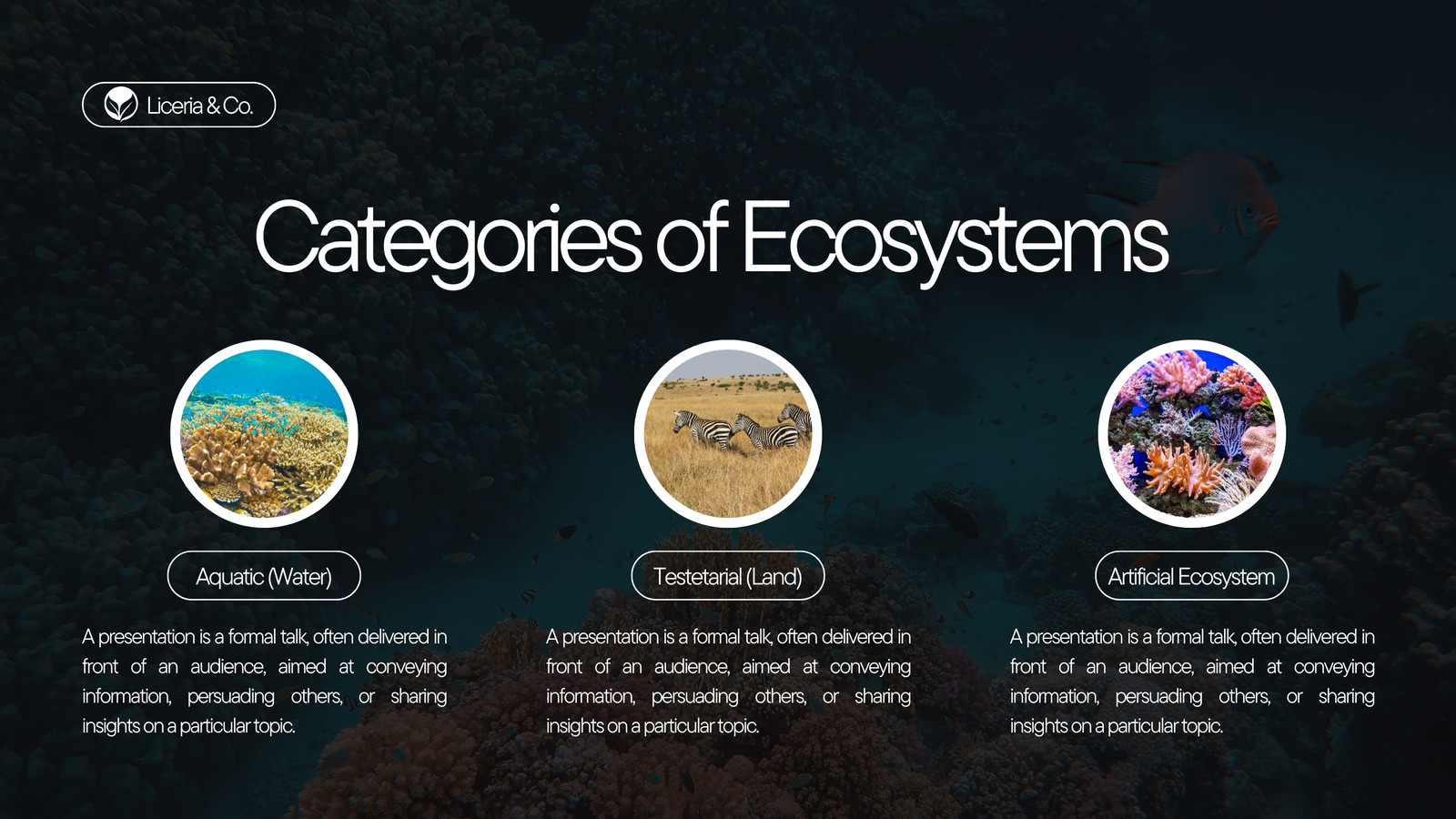 Liceria & Co.

Categories of Ecosystems

Aquatic (Water)

A presentation is a formal talk, often delivered in front of an audience, aimed at conveying information, persuading others, or sharing insights on a particular topic.

Testetarial (Land)

A presentation is a formal talk, often delivered in front of an audience, aimed at conveying information, persuading others, or sharing insights on a particular topic.

Artificial Ecosystem

A presentation is a formal talk, often delivered in front of an audience, aimed at conveying information, persuading others, or sharing insights on a particular topic.